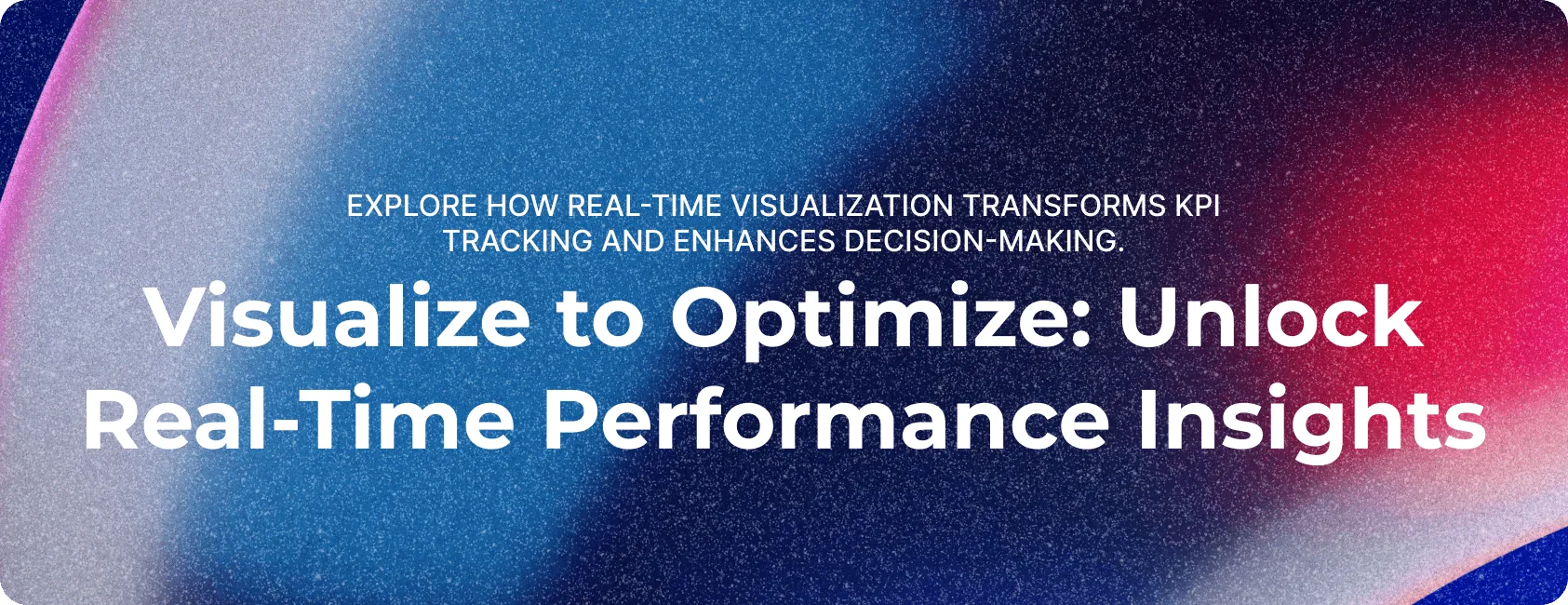 EXPLORE HOW REAL-TIME VISUALIZATION TRANSFORMS KPI TRACKING AND ENHANCES DECISION-MAKING.

Visualize to Optimize: Unlock Real-Time Performance Insights